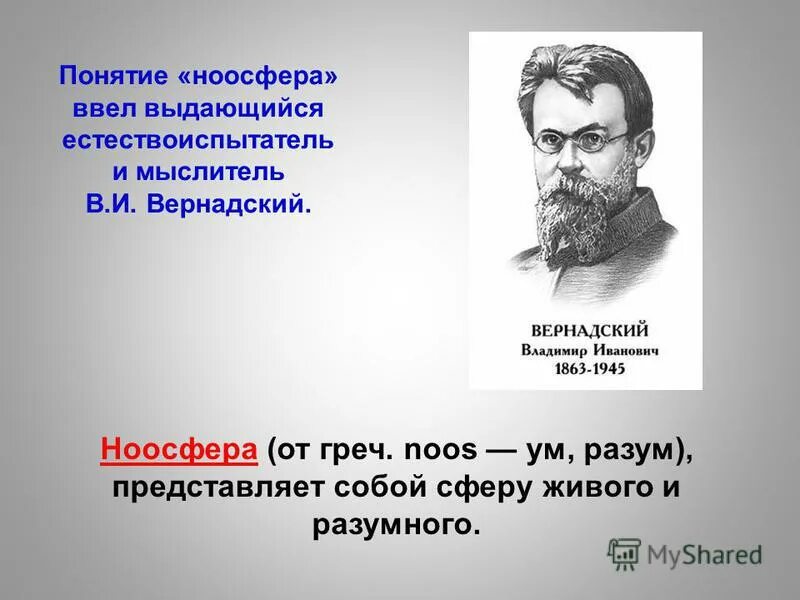 Понятие «ноосфера» ввел выдающийся естествоиспытатель и мыслитель В.И. Вернадский.

ВЕРНАДСКИЙ
Владимир Иванович
1863-1945

Ноосфера (от греч. noos — ум, разум), представляет собой сферу живого и разумного.

MyShared